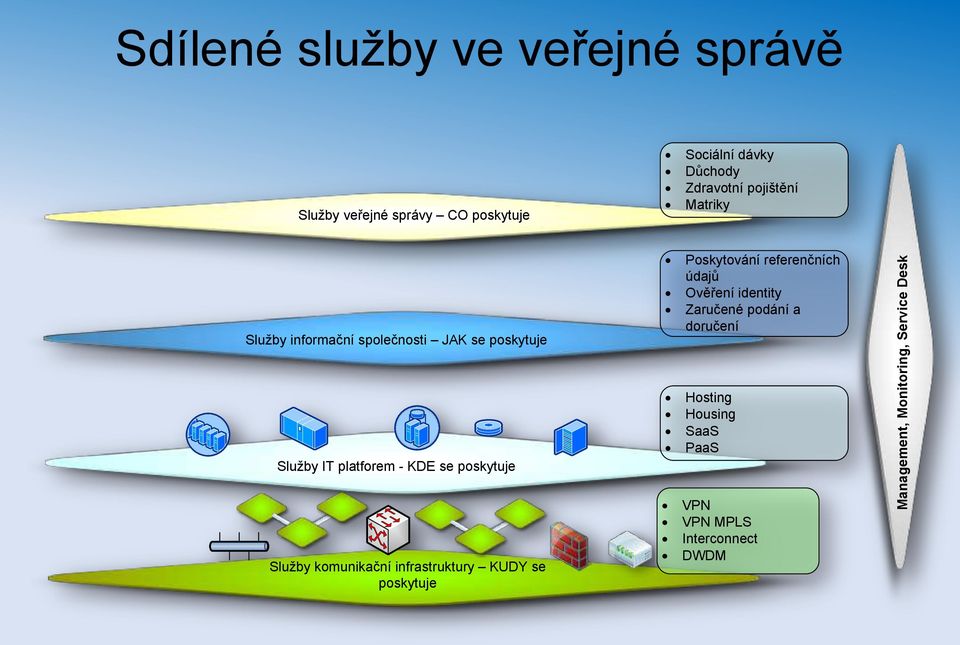 Sdílené služby ve veřejné správě

Služby veřejné správy – CO poskytuje

- Sociální dávky
- Důchody
- Zdravotní pojištění
- Matriky

Služby informační společnosti – JAK se poskytuje

- Poskytování referenčních údajů
- Ověření identity
- Zaručené podání a doručení

Služby IT platforem - KDE se poskytuje

- Hosting
- Housing
- SaaS
- PaaS

Služby komunikační infrastruktury – KUDY se poskytuje

- VPN
- VPN MPLS
- Interconnect
- DWDM

Management, Monitoring, Service Desk